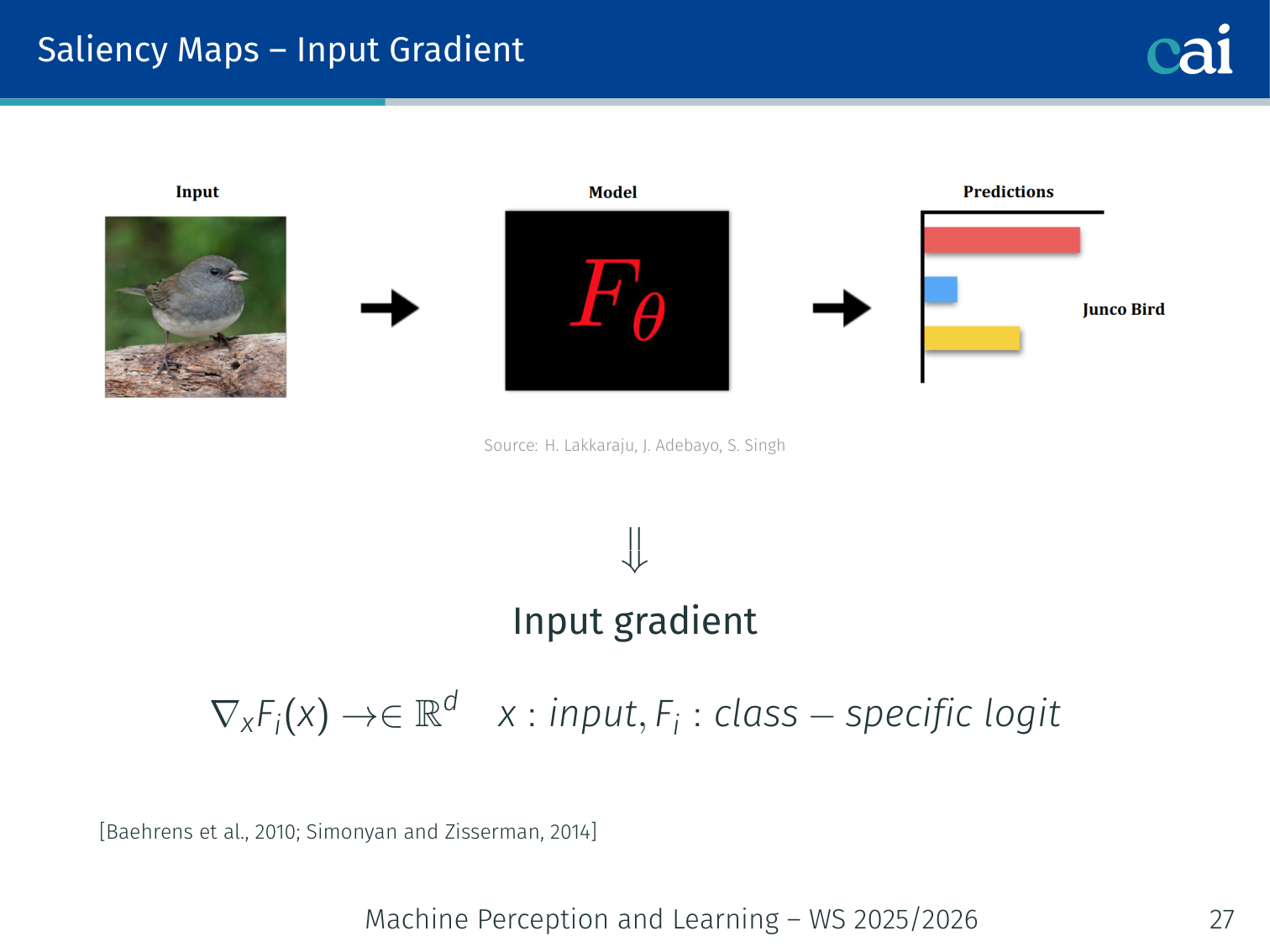 Saliency Maps – Input Gradient

cai

Input

Model

$F_\theta$

Predictions

Junco Bird

Source: H. Lakkaraju, J. Adebayo, S. Singh

$\Downarrow$

Input gradient

$\nabla_x F_i(x) \rightarrow \in \mathbb{R}^d \quad x : input, F_i : class - specific\ logit$

[Baehrens et al., 2010; Simonyan and Zisserman, 2014]

Machine Perception and Learning – WS 2025/2026

27